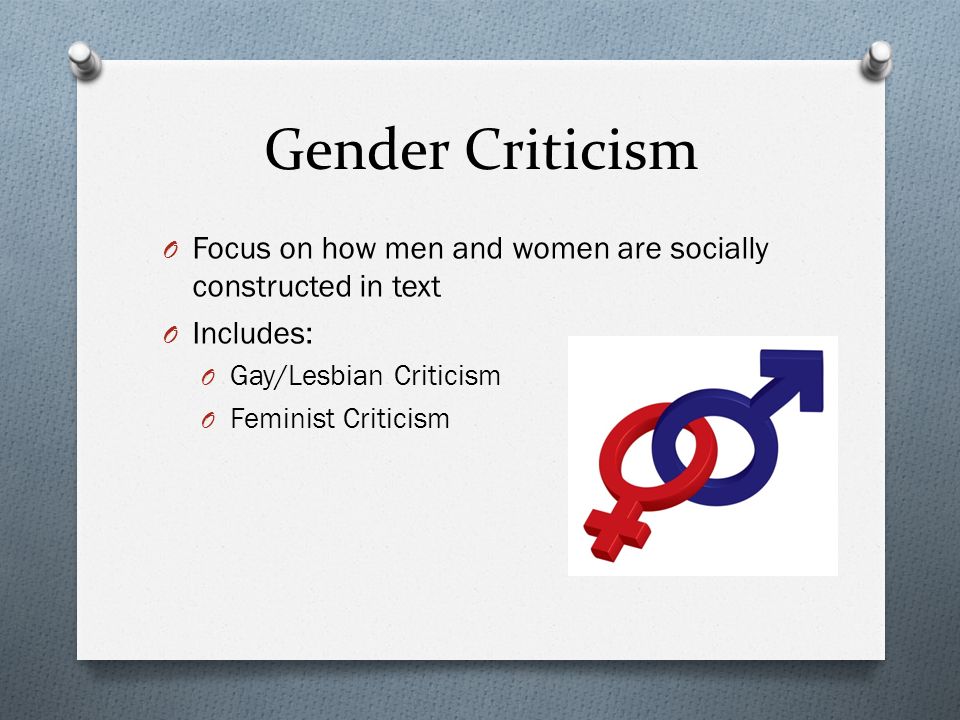 Gender Criticism

O Focus on how men and women are socially constructed in text
O Includes:
O Gay/Lesbian Criticism
O Feminist Criticism